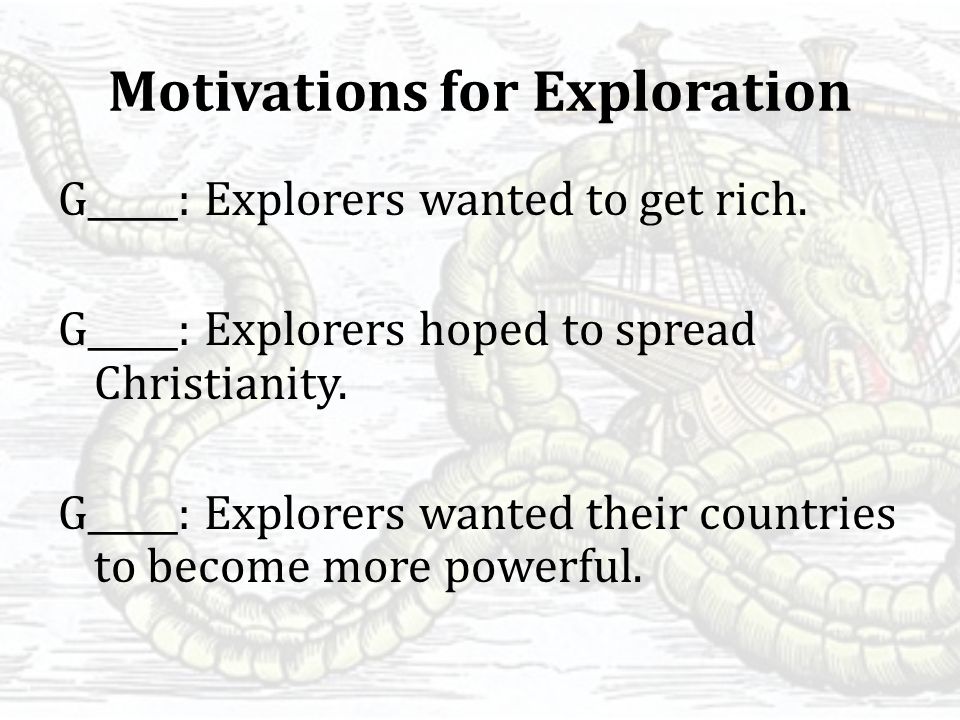 Motivations for Exploration

G_____: Explorers wanted to get rich.

G_____: Explorers hoped to spread Christianity.

G_____: Explorers wanted their countries to become more powerful.